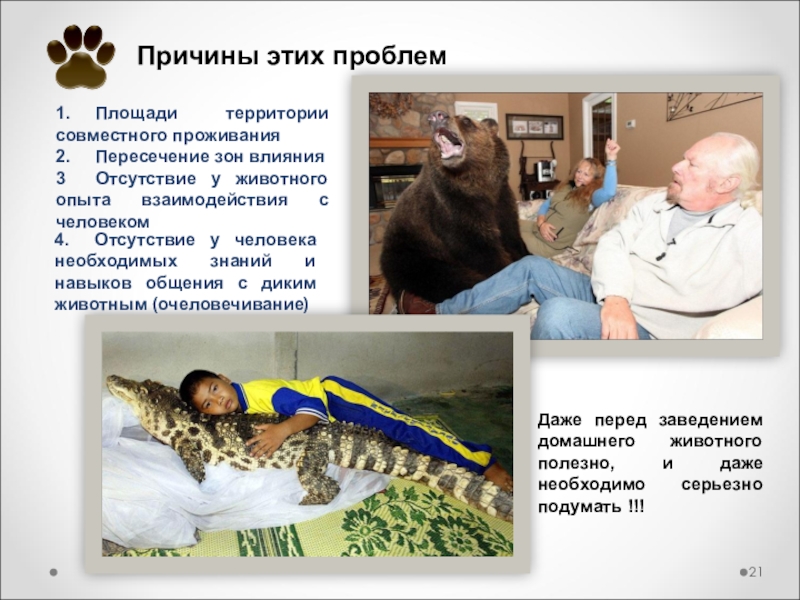 Причины этих проблем

1. Площади территории совместного проживания
2. Пересечение зон влияния
3 Отсутствие у животного опыта взаимодействия с человеком
4. Отсутствие у человека необходимых знаний и навыков общения с диким животным (очеловечивание)

Даже перед заведением домашнего животного полезно, и даже необходимо серьезно подумать !!!

21